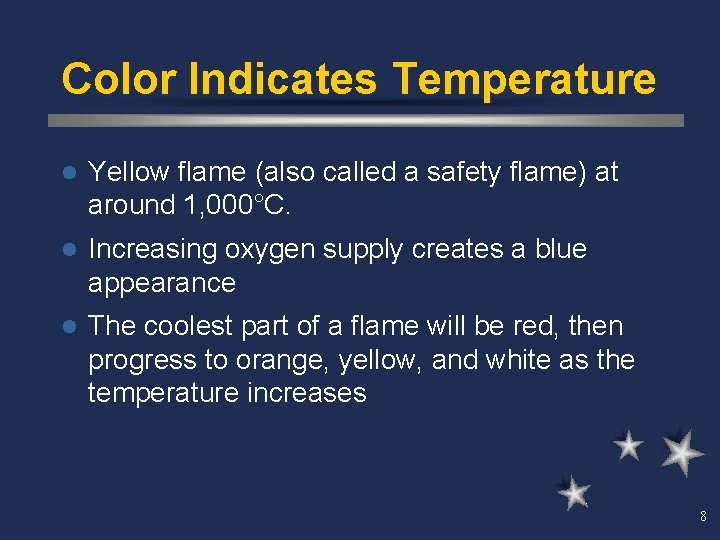 Color Indicates Temperature

- Yellow flame (also called a safety flame) at around 1,000°C.
- Increasing oxygen supply creates a blue appearance
- The coolest part of a flame will be red, then progress to orange, yellow, and white as the temperature increases

8